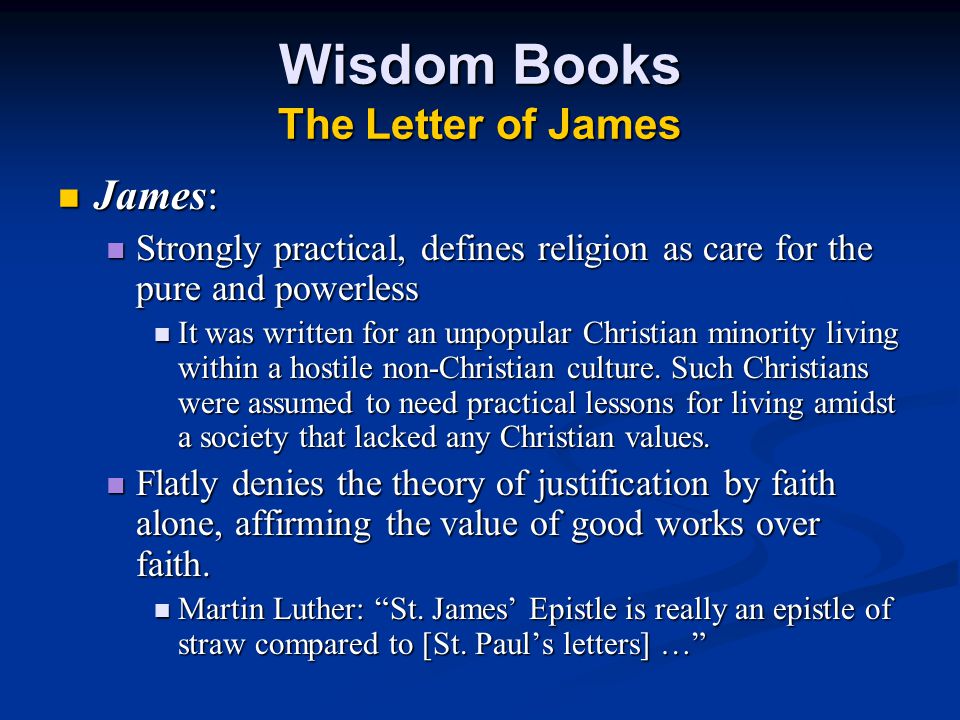 Wisdom Books
The Letter of James

James:

Strongly practical, defines religion as care for the pure and powerless

It was written for an unpopular Christian minority living within a hostile non-Christian culture. Such Christians were assumed to need practical lessons for living amidst a society that lacked any Christian values.

Flatly denies the theory of justification by faith alone, affirming the value of good works over faith.

Martin Luther: “St. James’ Epistle is really an epistle of straw compared to [St. Paul’s letters] …”